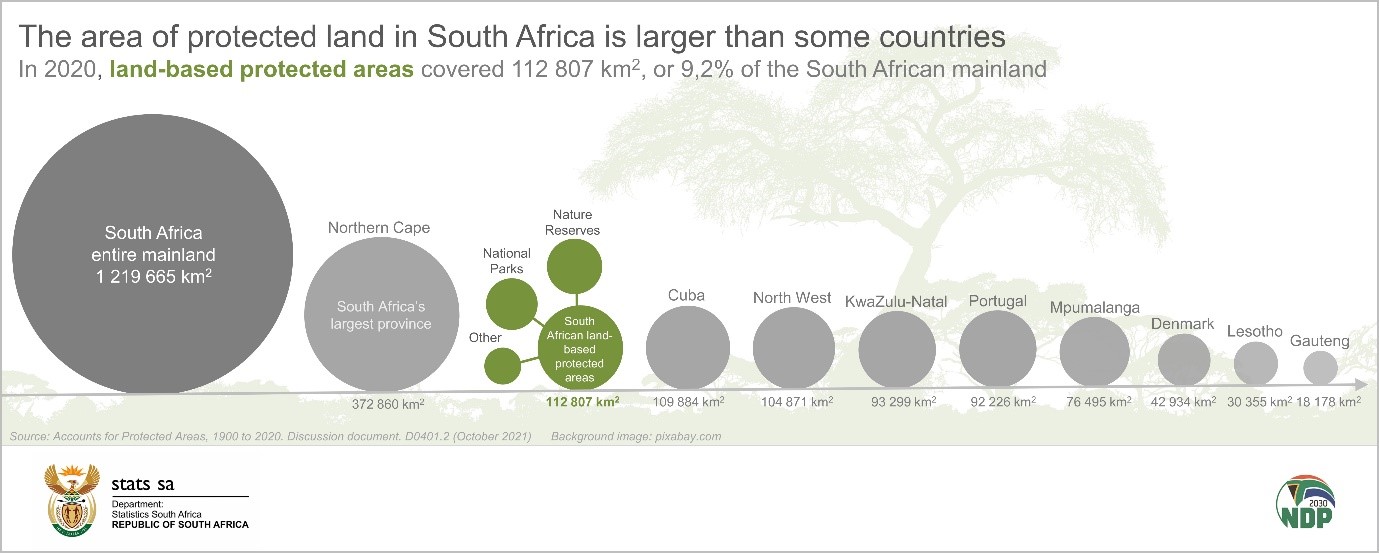 The area of protected land in South Africa is larger than some countries

In 2020, land-based protected areas covered 112 807 km$^2$, or 9,2% of the South African mainland

South Africa entire mainland 1 219 665 km$^2$

Northern Cape

South Africa's largest province

372 860 km$^2$

Nature Reserves

National Parks

Other

South African land-based protected areas

112 807 km$^2$

Cuba

109 884 km$^2$

North West

104 871 km$^2$

KwaZulu-Natal

93 299 km$^2$

Portugal

92 226 km$^2$

Mpumalanga

76 495 km$^2$

Denmark

42 934 km$^2$

Lesotho

30 355 km$^2$

Gauteng

18 178 km$^2$

Source: Accounts for Protected Areas, 1900 to 2020. Discussion document. D0401.2 (October 2021)

Background image: pixabay.com

stats sa

Department: Statistics South Africa
REPUBLIC OF SOUTH AFRICA

2030 NDP